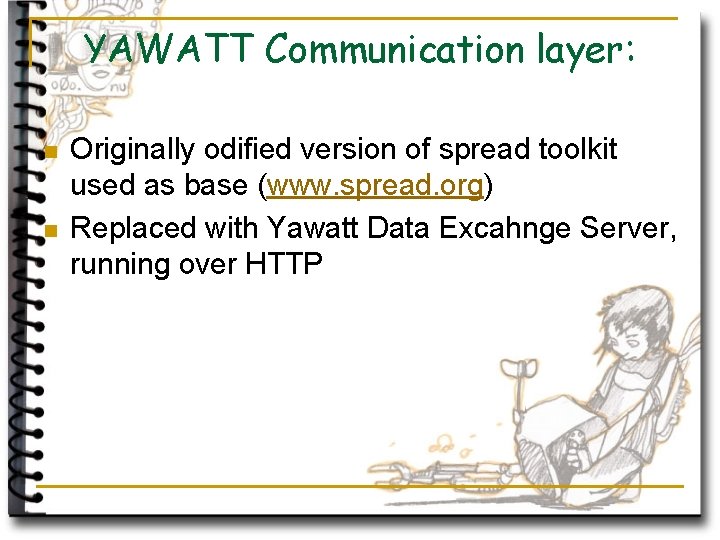 YAWATT Communication layer:

Originally odified version of spread toolkit used as base (www.spread.org)

Replaced with Yawatt Data Excahnge Server, running over HTTP